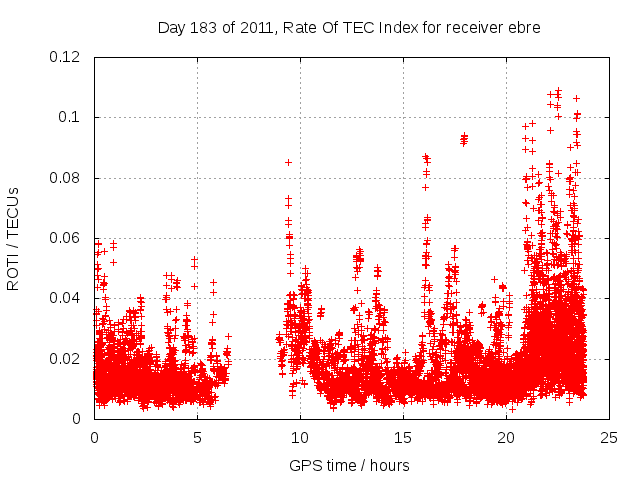 Day 183 of 2011, Rate Of TEC Index for receiver ebre

ROTI / TECUs

0.12
0.1
0.08
0.06
0.04
0.02
0

0
5
10
15
20
25

GPS time / hours